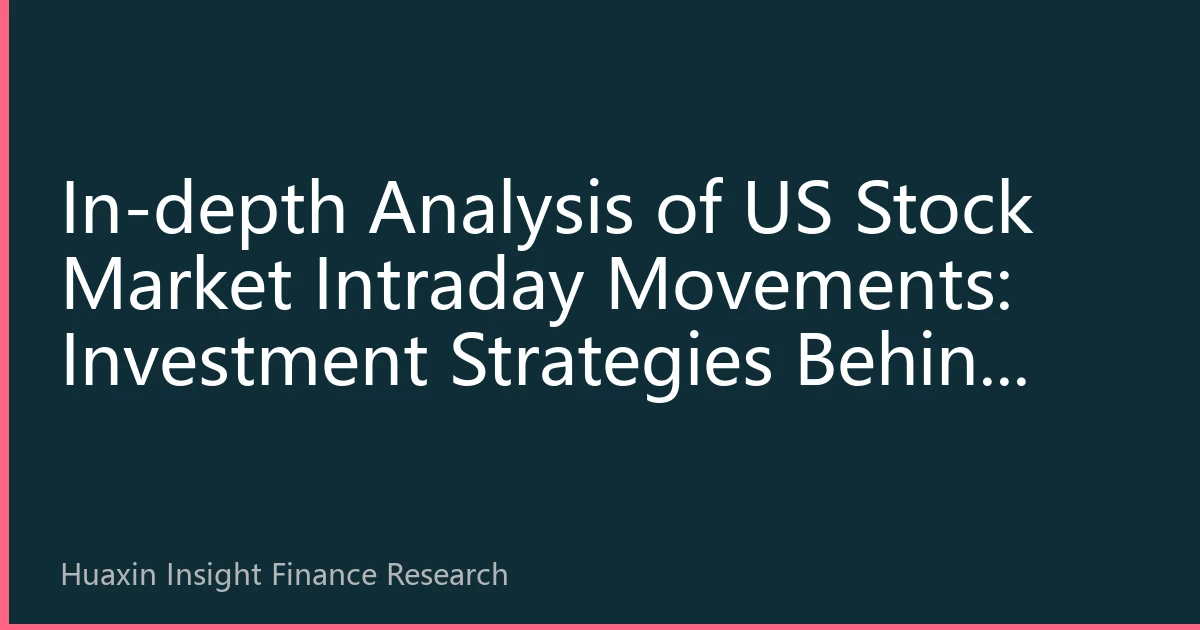 In-depth Analysis of US Stock Market Intraday Movements: Investment Strategies Behin...

Huaxin Insight Finance Research